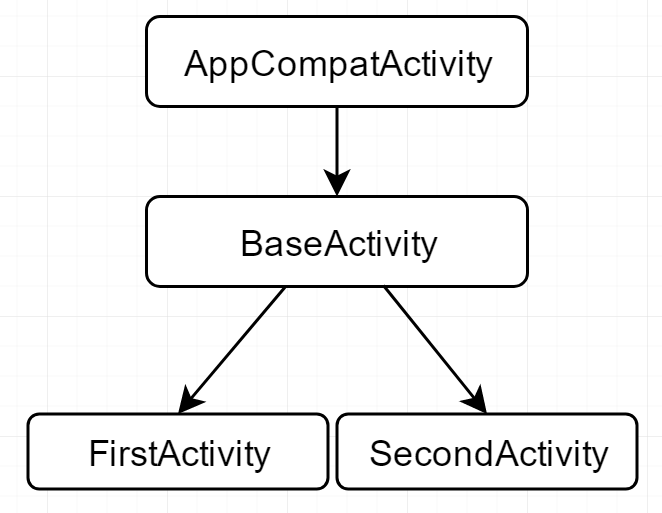 AppCompatActivity

BaseActivity

FirstActivity

SecondActivity